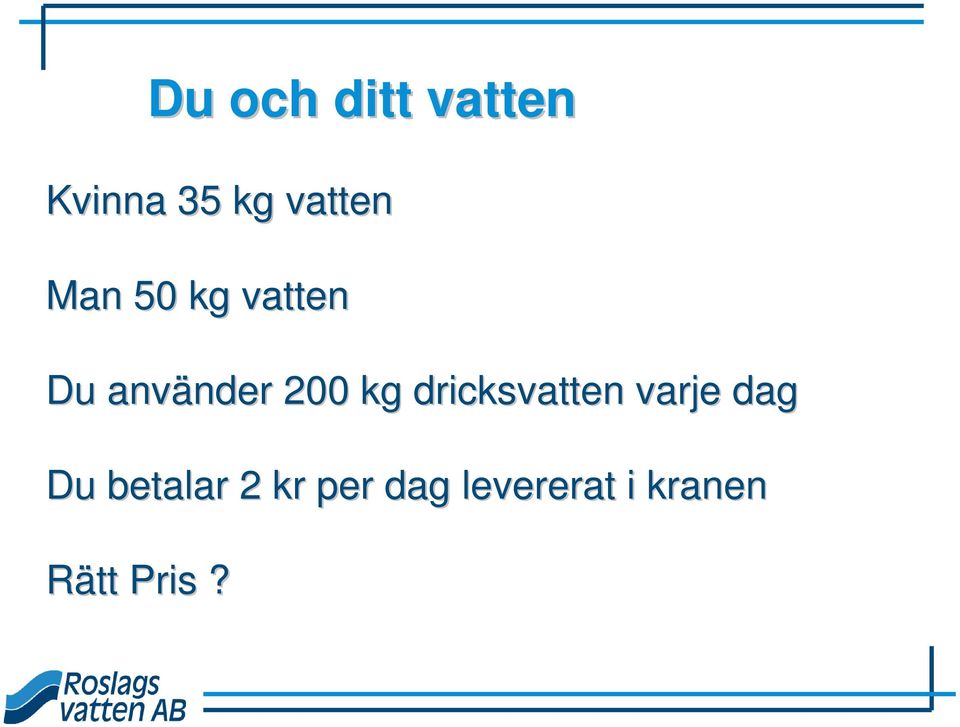 Du och ditt vatten

Kvinna 35 kg vatten

Man 50 kg vatten

Du använder 200 kg dricksvatten varje dag

Du betalar 2 kr per dag levererat i kranen

Rätt Pris ?

Roslags vatten AB